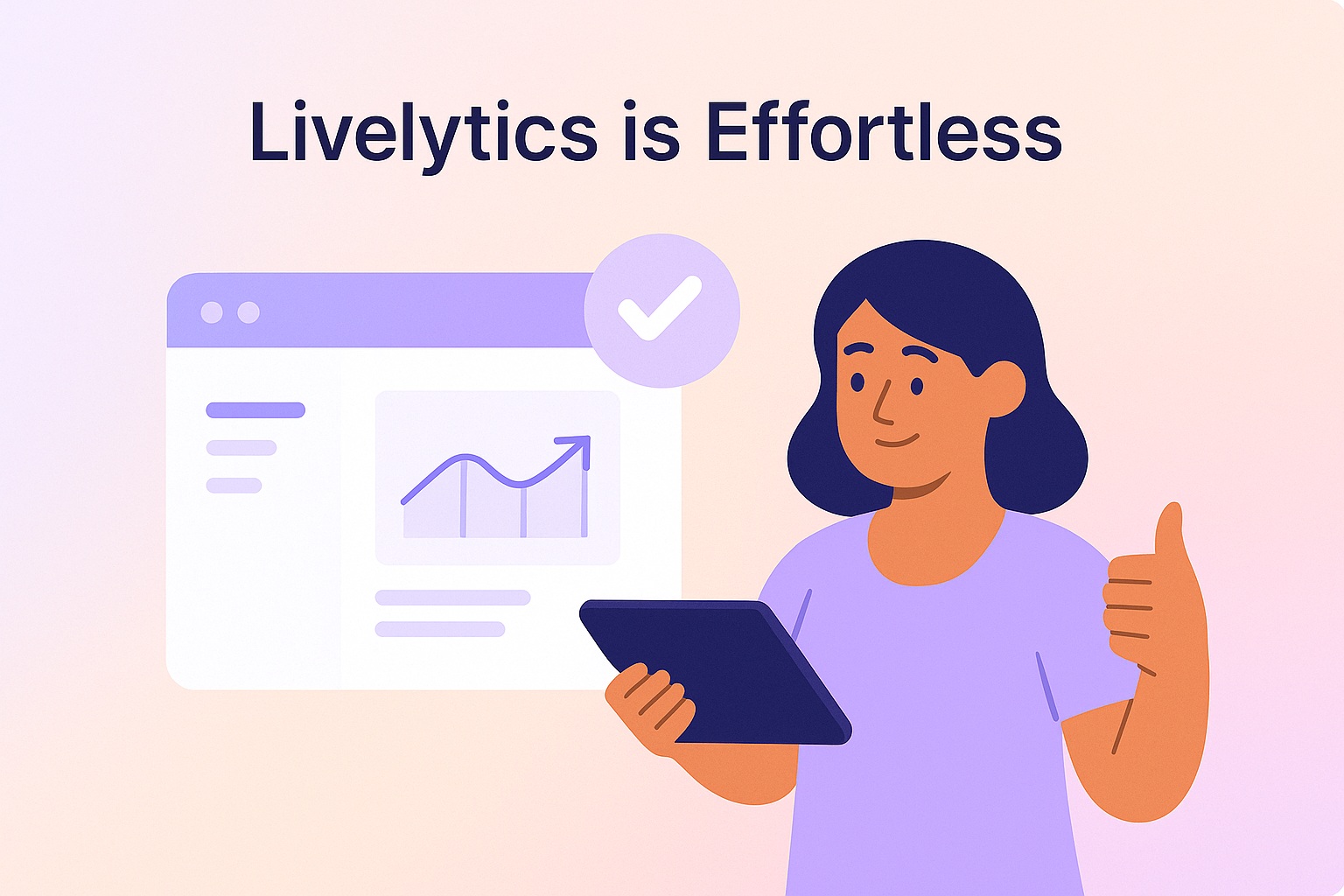 Livelytics is Effortless